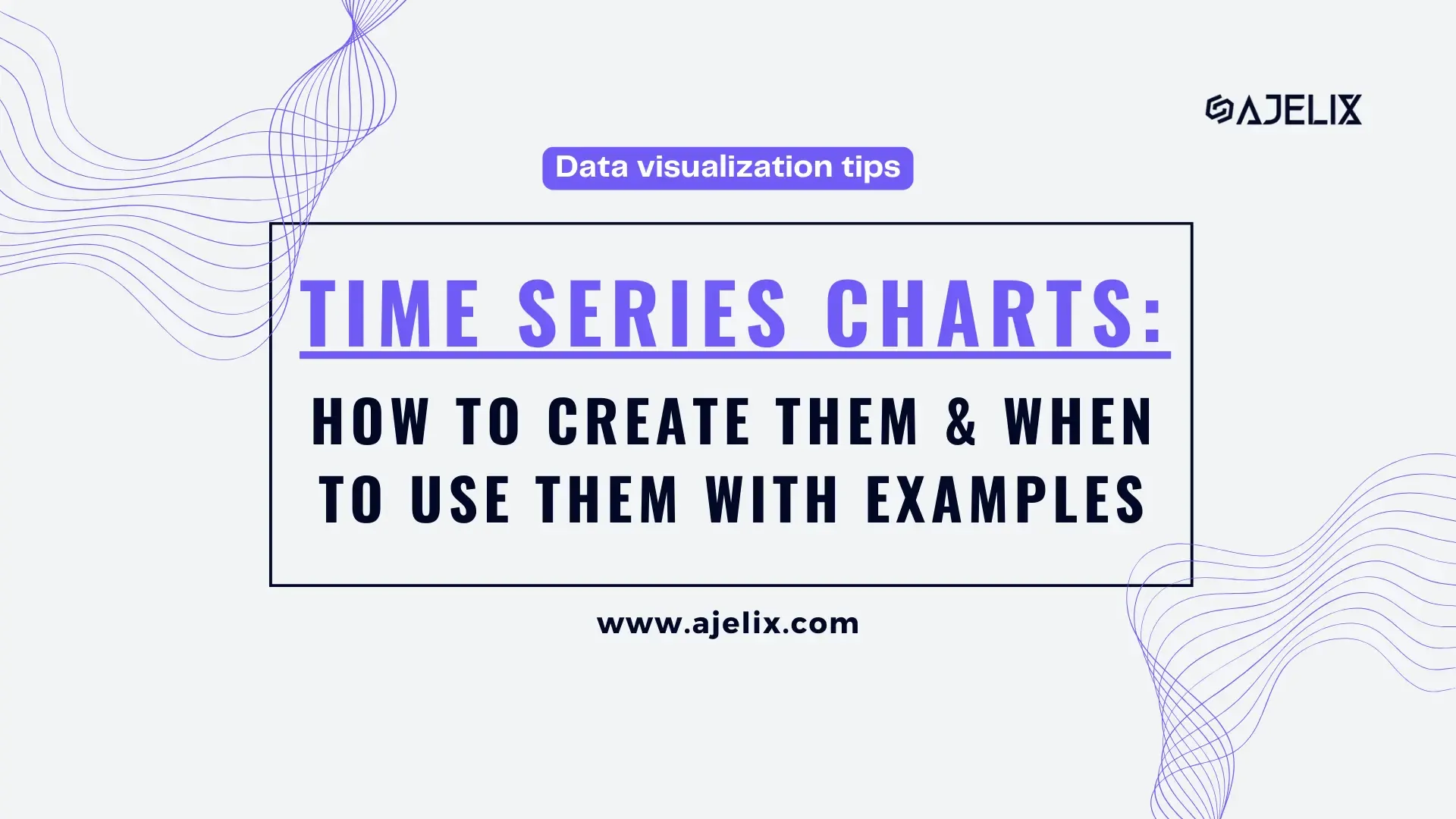 AJELIX

Data visualization tips

TIME SERIES CHARTS:

HOW TO CREATE THEM & WHEN TO USE THEM WITH EXAMPLES

www.ajelix.com